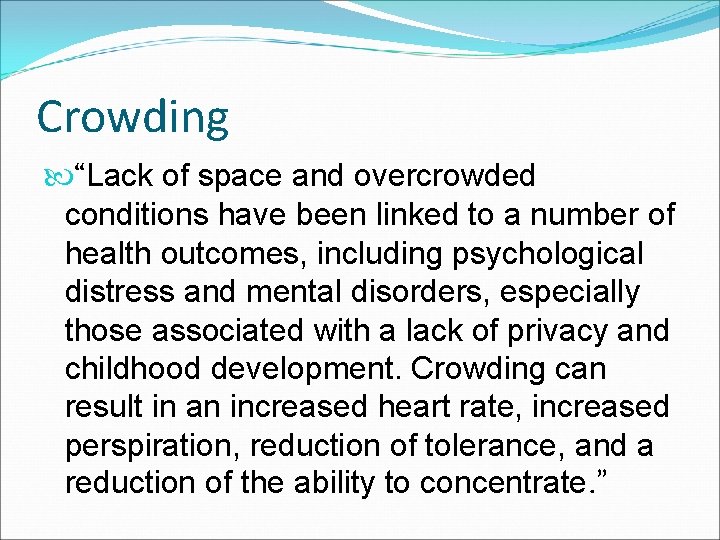 Crowding

“Lack of space and overcrowded conditions have been linked to a number of health outcomes, including psychological distress and mental disorders, especially those associated with a lack of privacy and childhood development. Crowding can result in an increased heart rate, increased perspiration, reduction of tolerance, and a reduction of the ability to concentrate.”